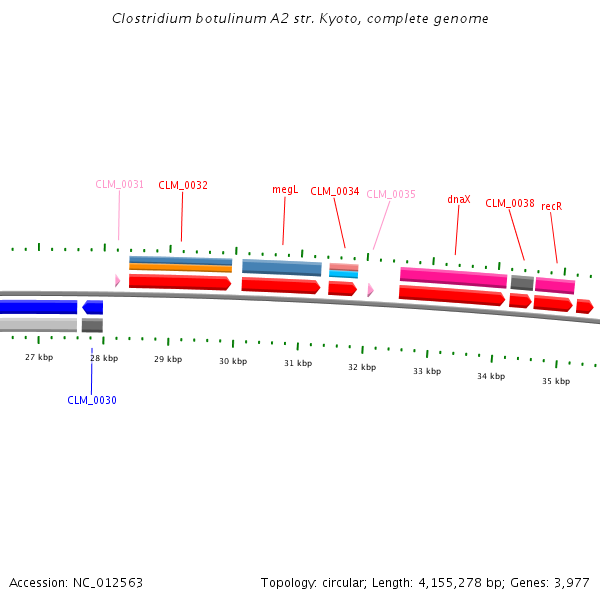 Clostridium botulinum A2 str. Kyoto, complete genome

CLM_0031
CLM_0032
megL
CLM_0034
CLM_0035
dnaX
CLM_0038
recR

27 kbp
28 kbp
29 kbp
30 kbp
31 kbp
32 kbp
33 kbp
34 kbp
35 kbp

CLM_0030

Accession: NC_012563

Topology: circular; Length: 4,155,278 bp; Genes: 3,977